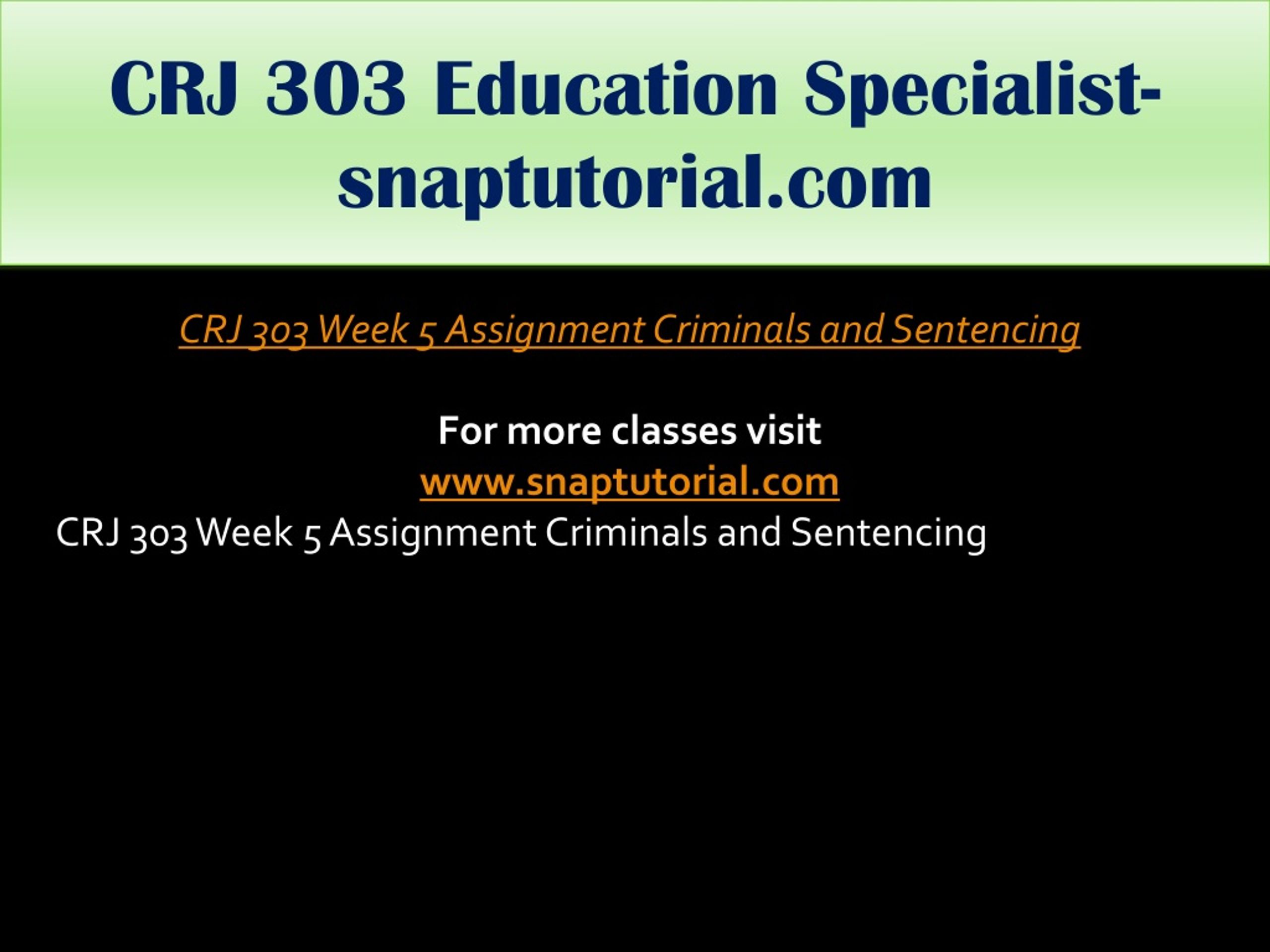 CRJ 303 Education Specialist-snaptutorial.com

CRJ 303 Week 5 Assignment Criminals and Sentencing

For more classes visit
www.snaptutorial.com
CRJ 303 Week 5 Assignment Criminals and Sentencing